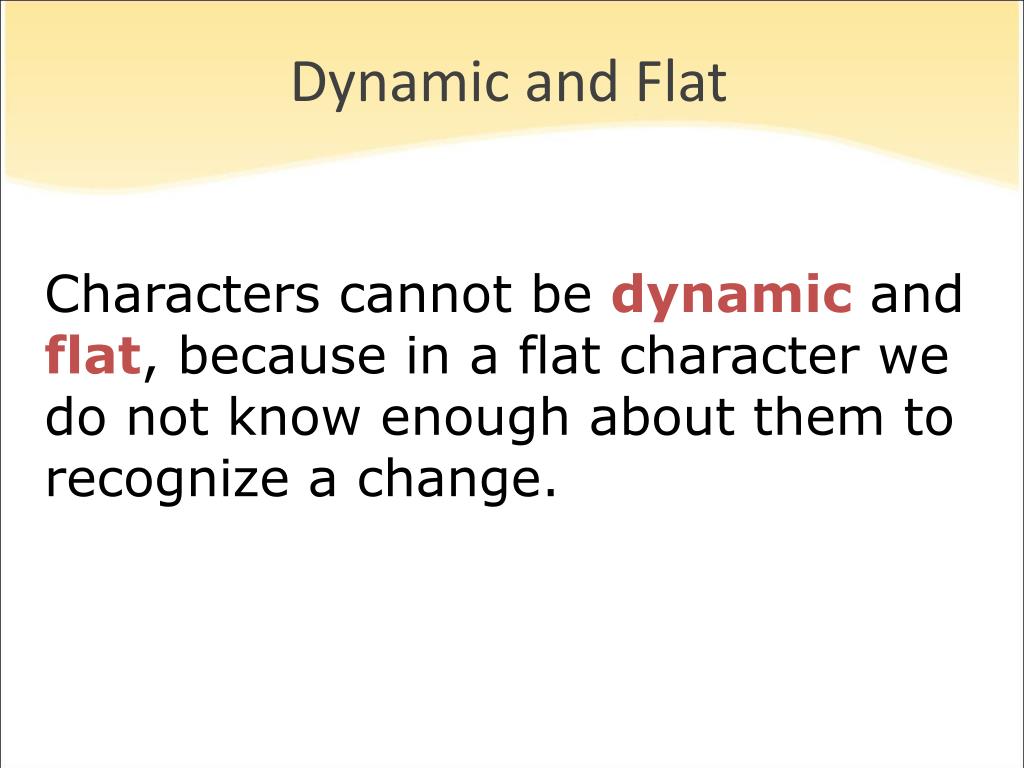 Dynamic and Flat

Characters cannot be dynamic and flat, because in a flat character we do not know enough about them to recognize a change.